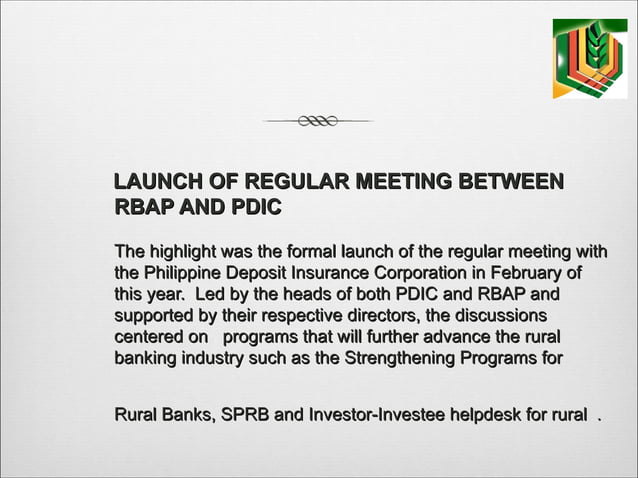 LAUNCH OF REGULAR MEETING BETWEEN RBAP AND PDIC

The highlight was the formal launch of the regular meeting with the Philippine Deposit Insurance Corporation in February of this year. Led by the heads of both PDIC and RBAP and supported by their respective directors, the discussions centered on programs that will further advance the rural banking industry such as the Strengthening Programs for

Rural Banks, SPRB and Investor-Investee helpdesk for rural .